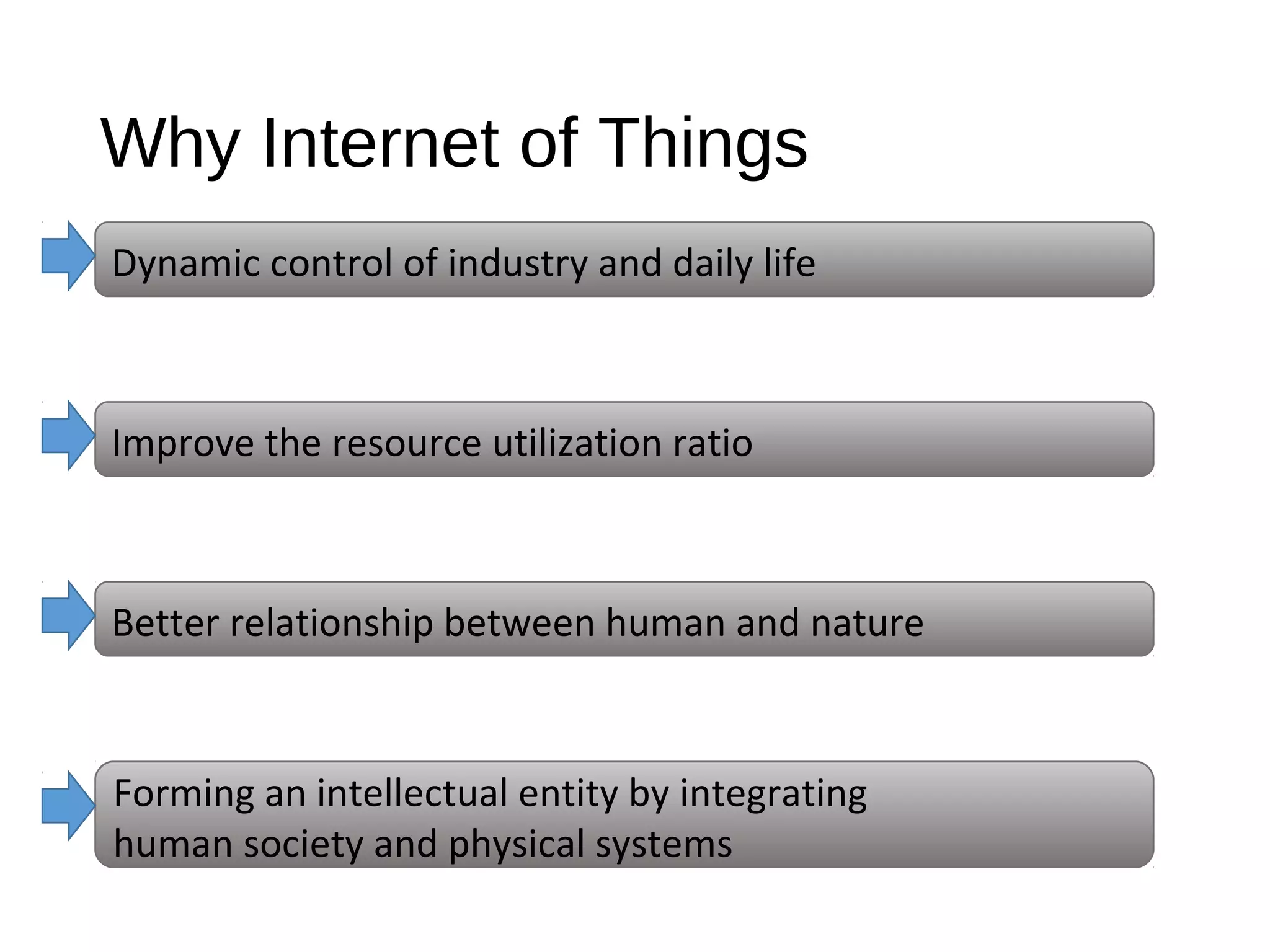 Why Internet of Things

Dynamic control of industry and daily life

Improve the resource utilization ratio

Better relationship between human and nature

Forming an intellectual entity by integrating human society and physical systems